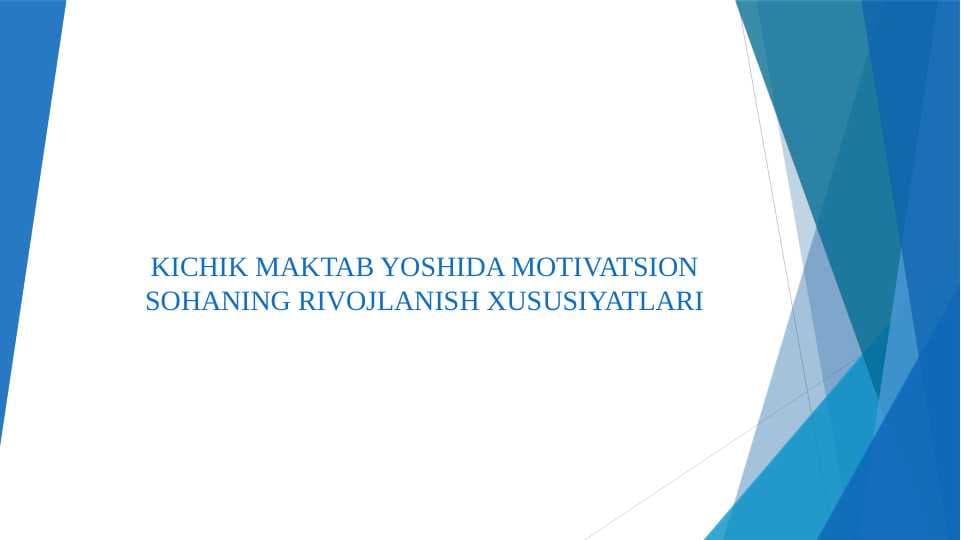 KICHIK MAKTAB YOSHIDA MOTIVATSION SOHANING RIVOJLANISH XUSUSIYATLARI